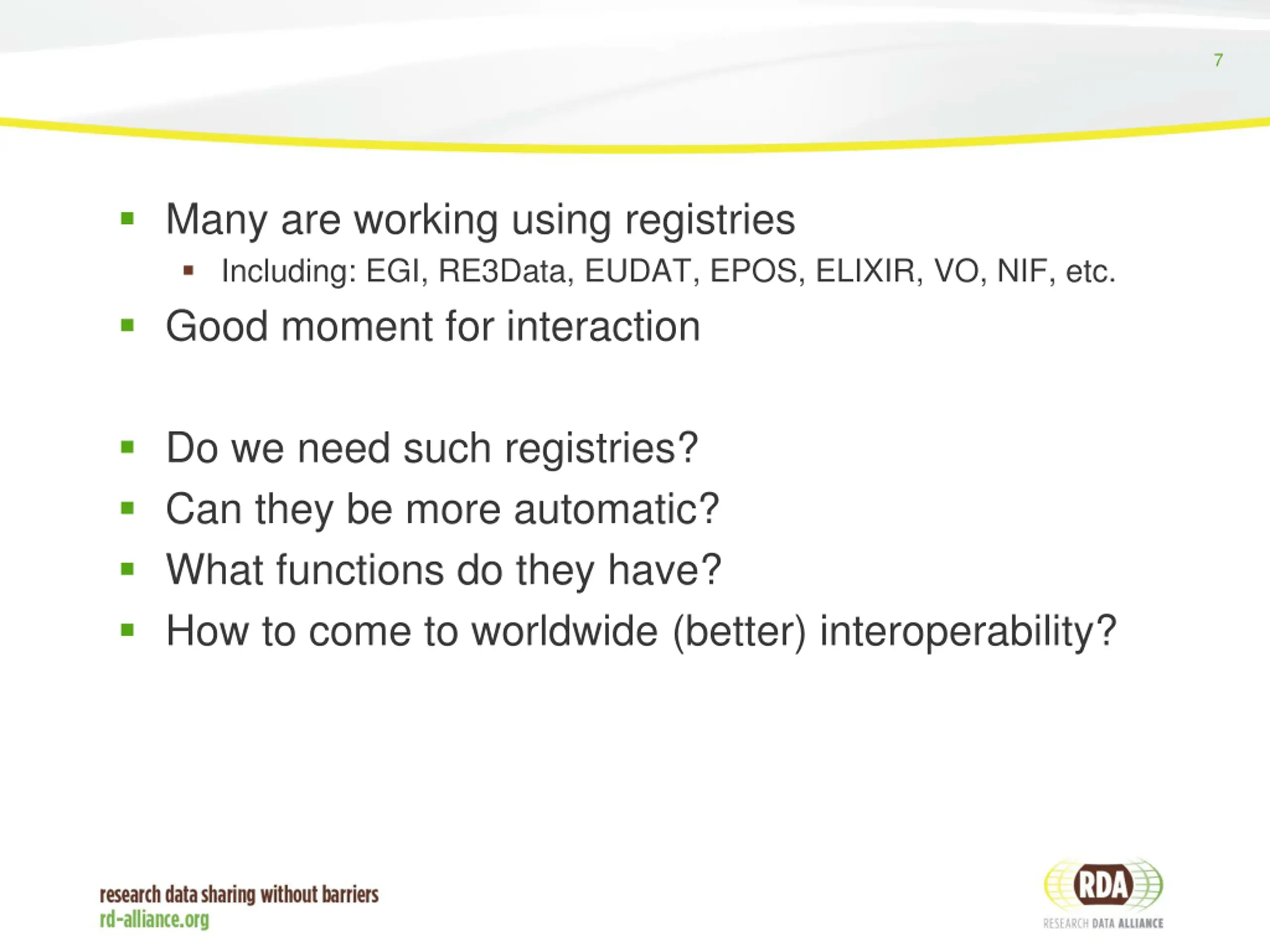 7

- Many are working using registries
  - Including: EGI, RE3Data, EUDAT, EPOS, ELIXIR, VO, NIF, etc.
- Good moment for interaction

- Do we need such registries?
- Can they be more automatic?
- What functions do they have?
- How to come to worldwide (better) interoperability?

research data sharing without barriers
rd-alliance.org

RDA
RESEARCH DATA ALLIANCE